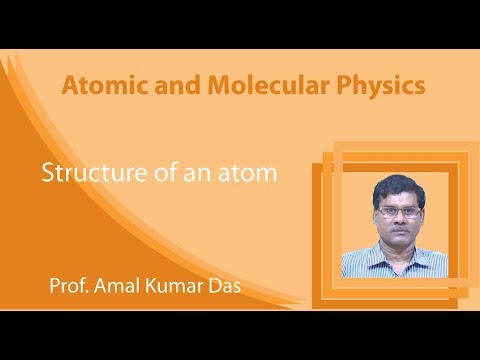 Atomic and Molecular Physics

Structure of an atom

Prof. Amal Kumar Das